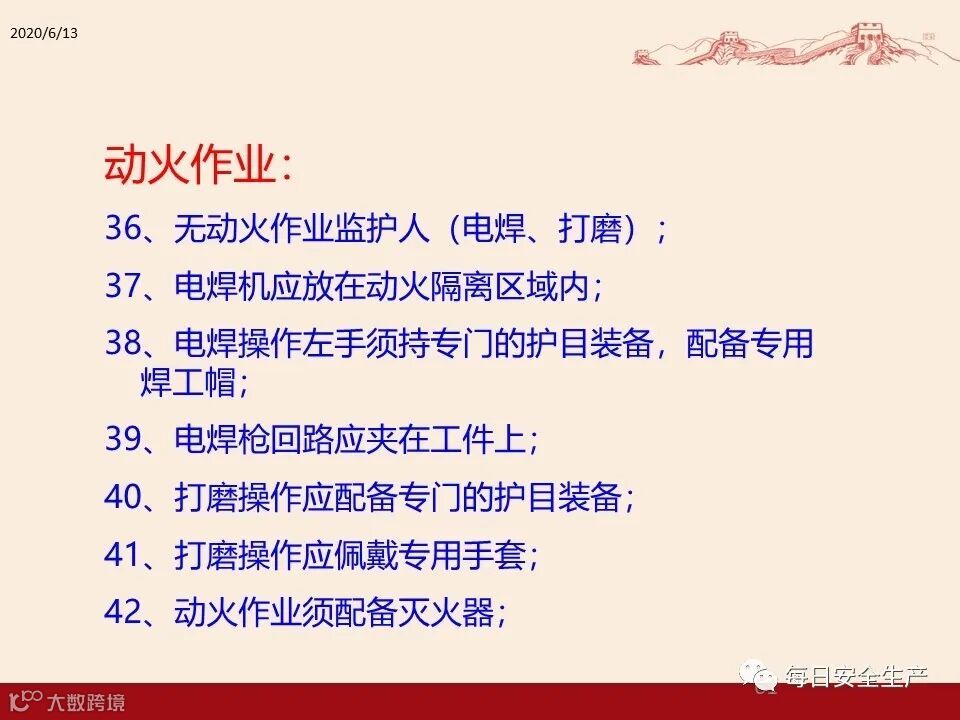 2020/6/13

动火作业：

36、无动火作业监护人（电焊、打磨）；

37、电焊机应放在动火隔离区域内；

38、电焊操作左手须持专门的护目装备，配备专用焊工帽；

39、电焊枪回路应夹在工件上；

40、打磨操作应配备专门的护目装备；

41、打磨操作应佩戴专用手套；

42、动火作业须配备灭火器；

每日安全生产

大数跨境